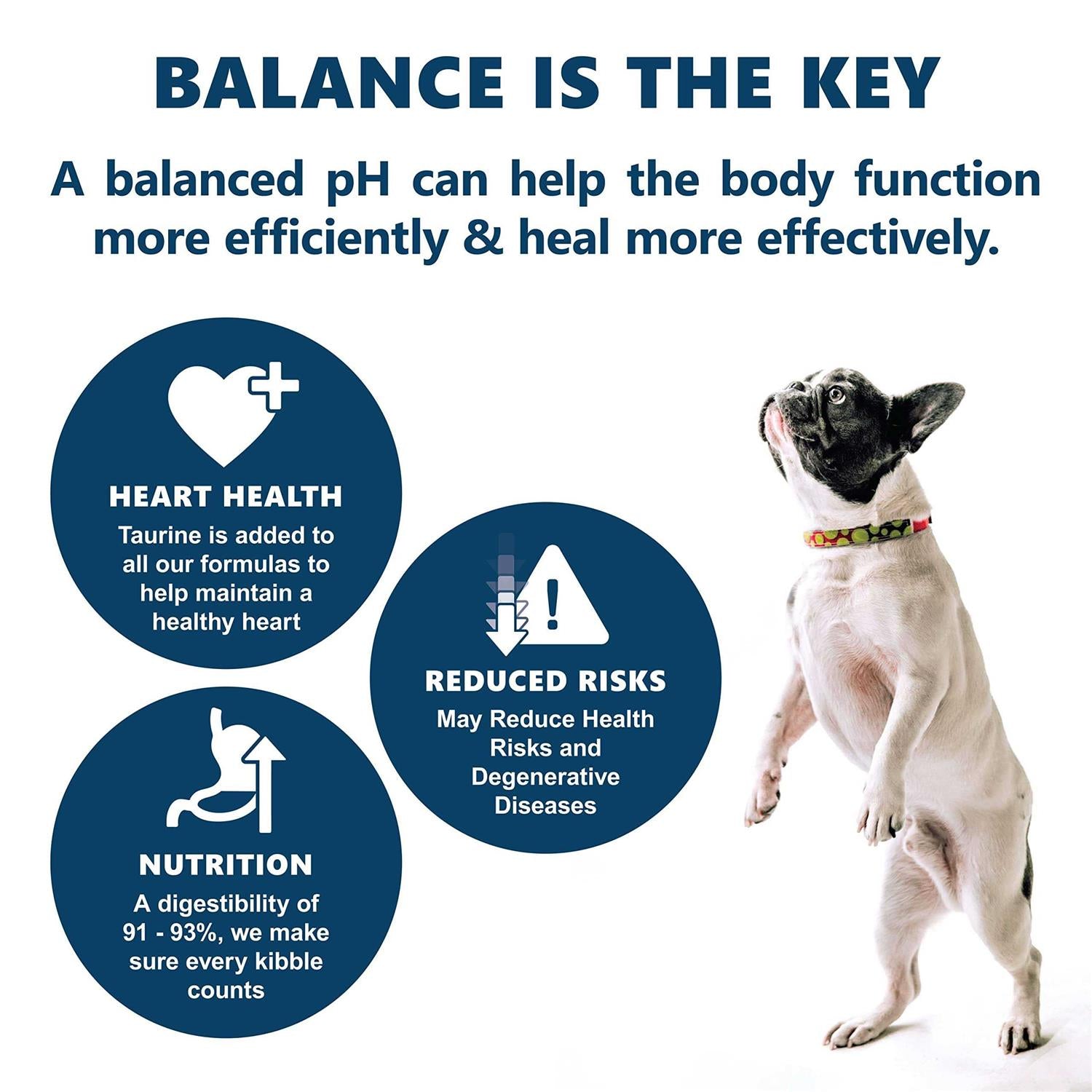 BALANCE IS THE KEY

A balanced pH can help the body function more efficiently & heal more effectively.

HEART HEALTH
Taurine is added to all our formulas to help maintain a healthy heart

REDUCED RISKS
May Reduce Health Risks and Degenerative Diseases

NUTRITION
A digestibility of 91 - 93%, we make sure every kibble counts